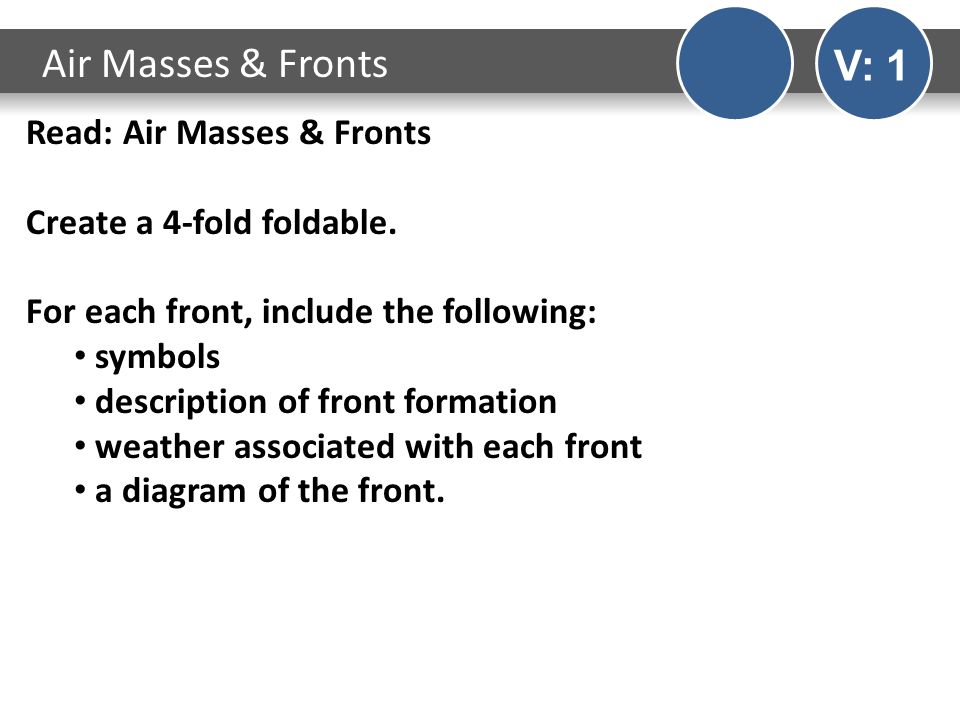 Air Masses & Fronts

V: 1

Read: Air Masses & Fronts

Create a 4-fold foldable.

For each front, include the following:
• symbols
• description of front formation
• weather associated with each front
• a diagram of the front.